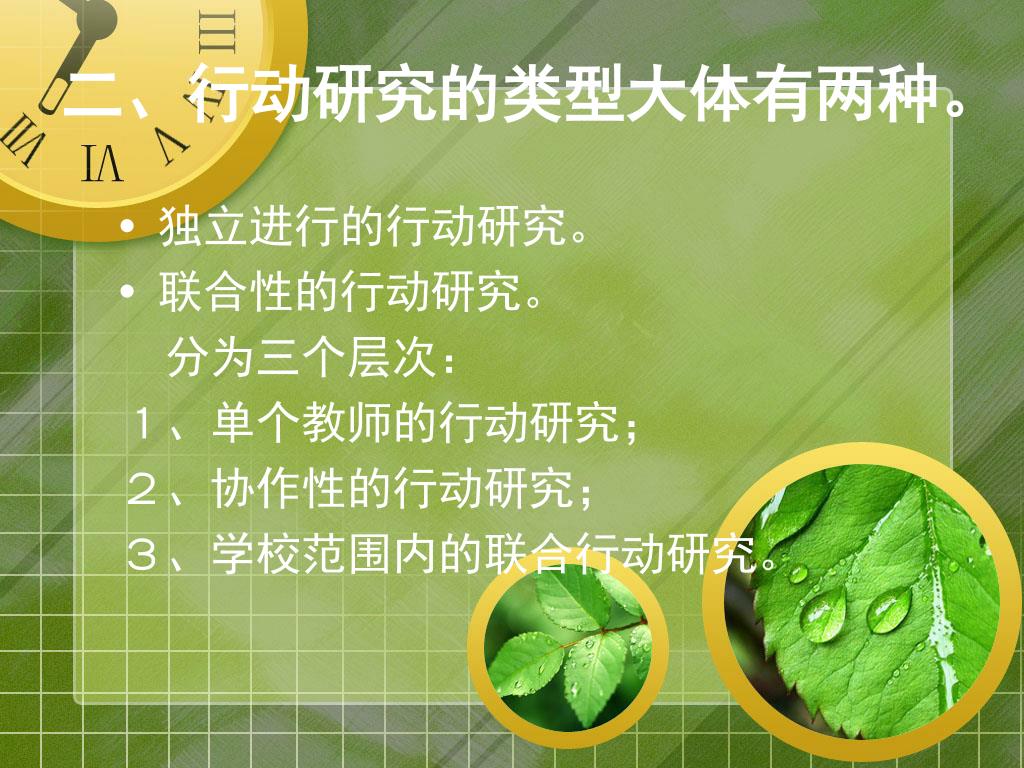 二、行动研究的类型大体有两种。

• 独立进行的行动研究。
• 联合性的行动研究。
分为三个层次：
１、单个教师的行动研究；
２、协作性的行动研究；
３、学校范围内的联合行动研究。